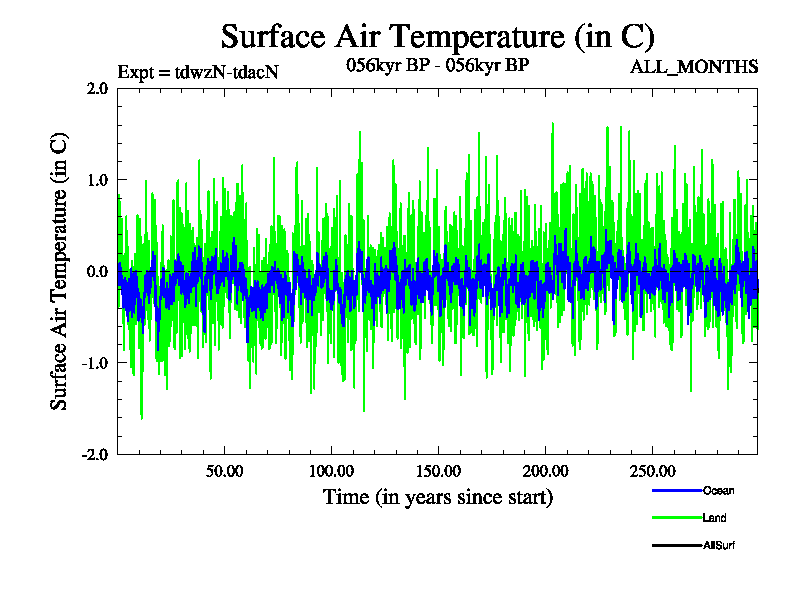 Surface Air Temperature (in C)

Expt = tdwzN-tdacN

056kyr BP - 056kyr BP

ALL_MONTHS

Surface Air Temperature (in C)

2.0

1.0

0.0

-1.0

-2.0

50.00

100.00

150.00

200.00

250.00

Time (in years since start)

Ocean

Land

AllSurf